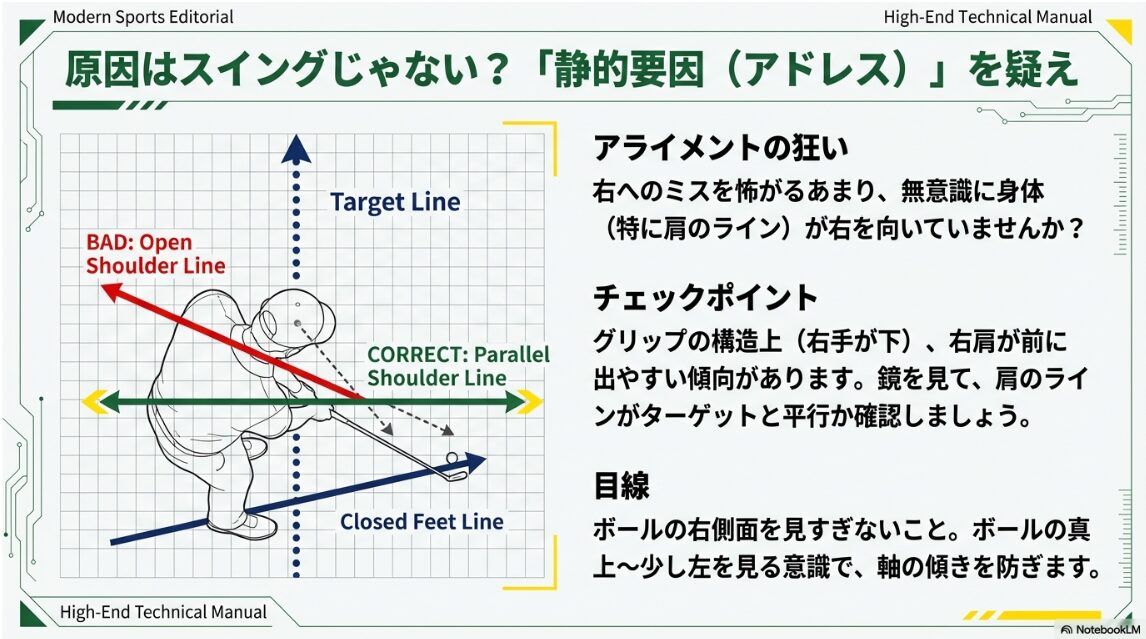 Modern Sports Editorial

High-End Technical Manual

原因はスイングじゃない？「静的要因（アドレス）」を疑え

Target Line

BAD: Open Shoulder Line

CORRECT: Parallel Shoulder Line

Closed Feet Line

アライメントの狂い

右へのミスを怖がるあまり、無意識に身体（特に肩のライン）が右を向いていませんか？

チェックポイント

グリップの構造上（右手が下）、右肩が前に出やすい傾向があります。鏡を見て、肩のラインがターゲットと平行か確認しましょう。

目線

ボールの右側面を見すぎないこと。ボールの真上〜少し左を見る意識で、軸の傾きを防ぎます。

High-End Technical Manual

NotebookLM